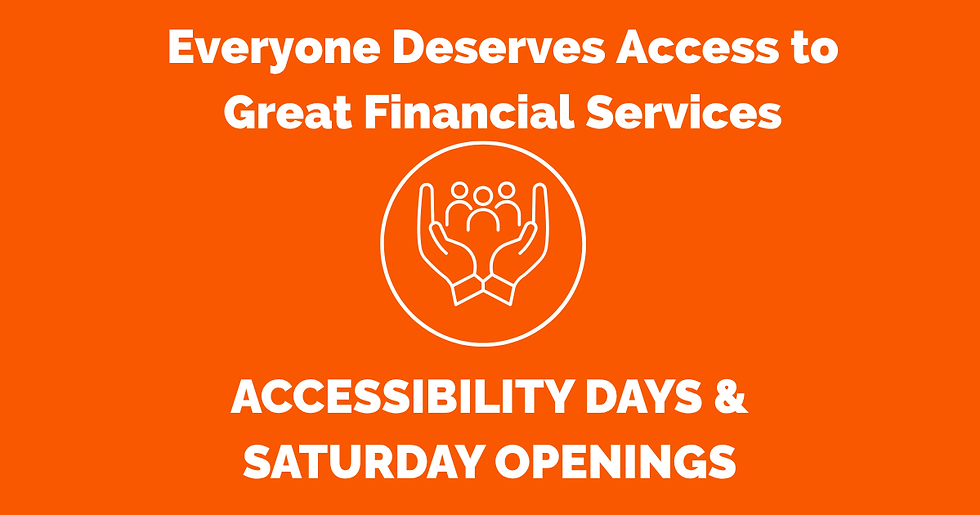 Everyone Deserves Access to Great Financial Services

ACCESSIBILITY DAYS & SATURDAY OPENINGS